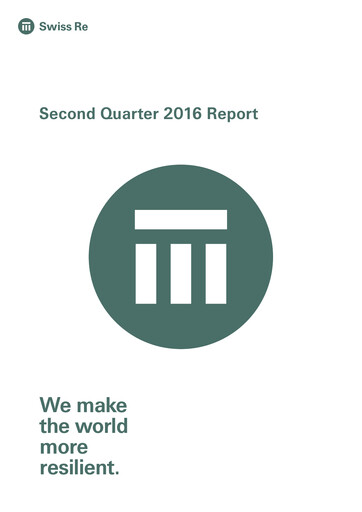 Swiss Re

Second Quarter 2016 Report

We make the world more resilient.